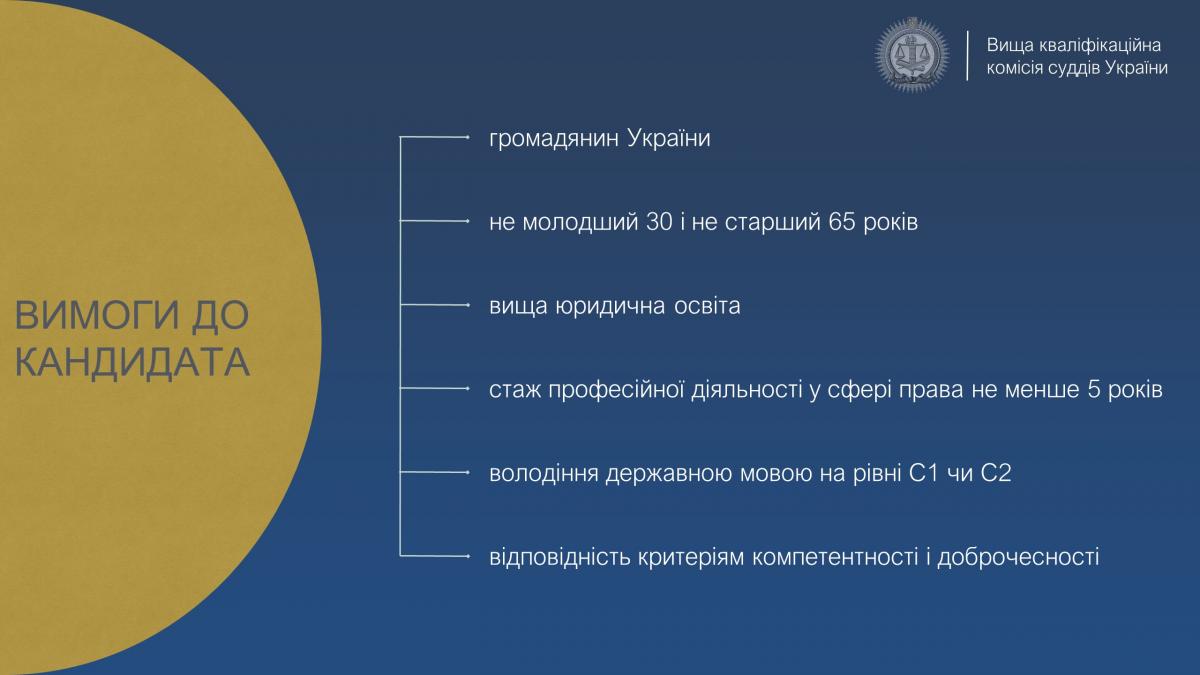 Вища кваліфікаційна комісія суддів України

ВИМОГИ ДО КАНДИДАТА

громадянин України

не молодший 30 і не старший 65 років

вища юридична освіта

стаж професійної діяльності у сфері права не менше 5 років

володіння державною мовою на рівні С1 чи С2

відповідність критеріям компетентності і доброчесності